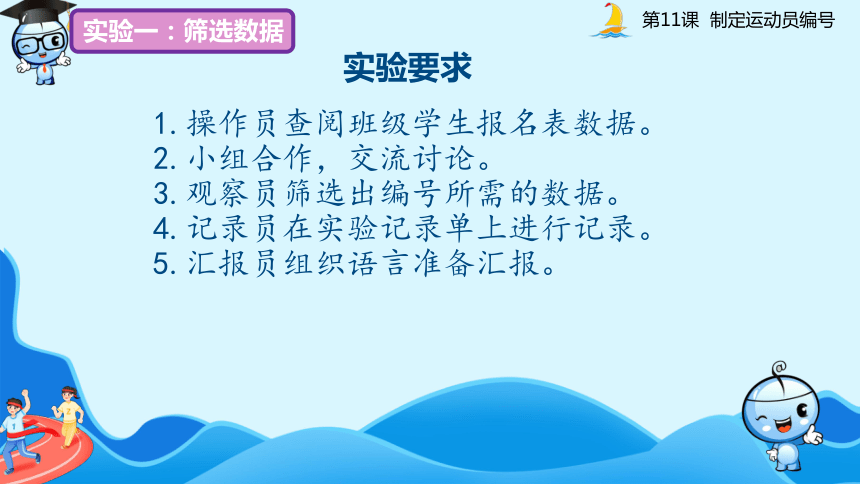 实验一：筛选数据

第11课 制定运动员编号

实验要求

1. 操作员查阅班级学生报名表数据。
2. 小组合作，交流讨论。
3. 观察员筛选出编号所需的数据。
4. 记录员在实验记录单上进行记录。
5. 汇报员组织语言准备汇报。